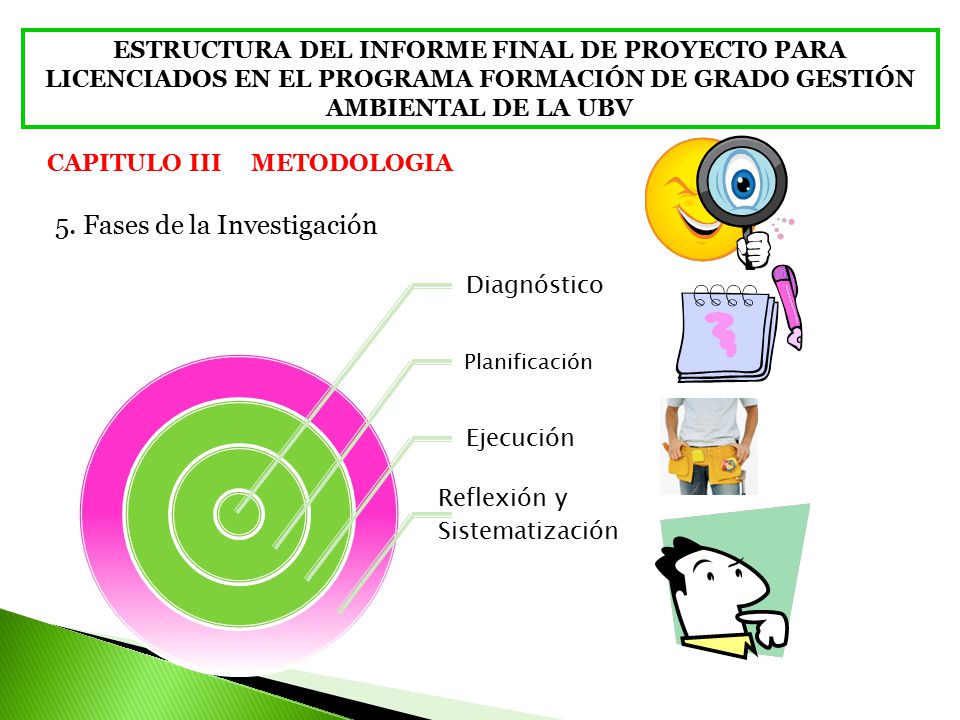 ESTRUCTURA DEL INFORME FINAL DE PROYECTO PARA LICENCIADOS EN EL PROGRAMA FORMACIÓN DE GRADO GESTIÓN AMBIENTAL DE LA UBV

CAPITULO III METODOLOGIA

5. Fases de la Investigación

Diagnóstico

Planificación

Ejecución

Reflexión y Sistematización